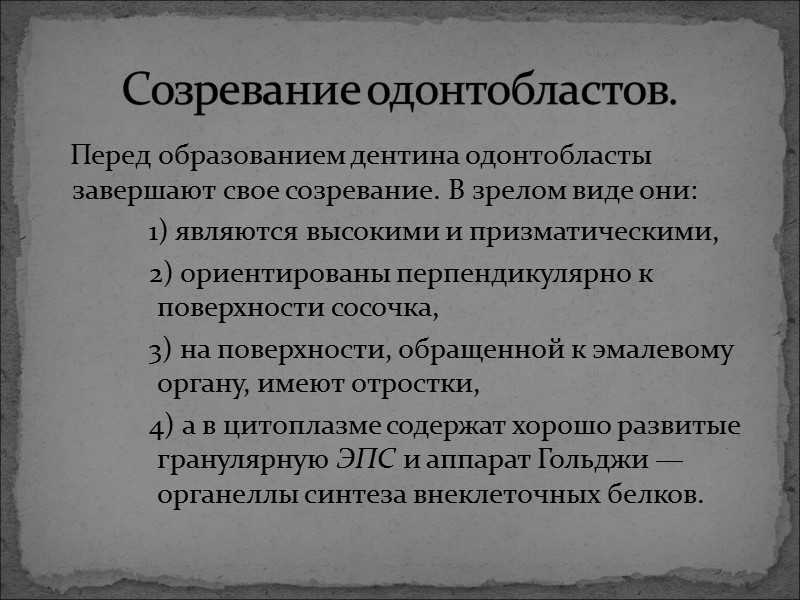 Созревание одонтобластов.

Перед образованием дентина одонтобласты завершают свое созревание. В зрелом виде они:

1) являются высокими и призматическими,

2) ориентированы перпендикулярно к поверхности сосочка,

3) на поверхности, обращенной к эмалевому органу, имеют отростки,

4) а в цитоплазме содержат хорошо развитые гранулярную ЭПС и аппарат Гольджи — органеллы синтеза внеклеточных белков.